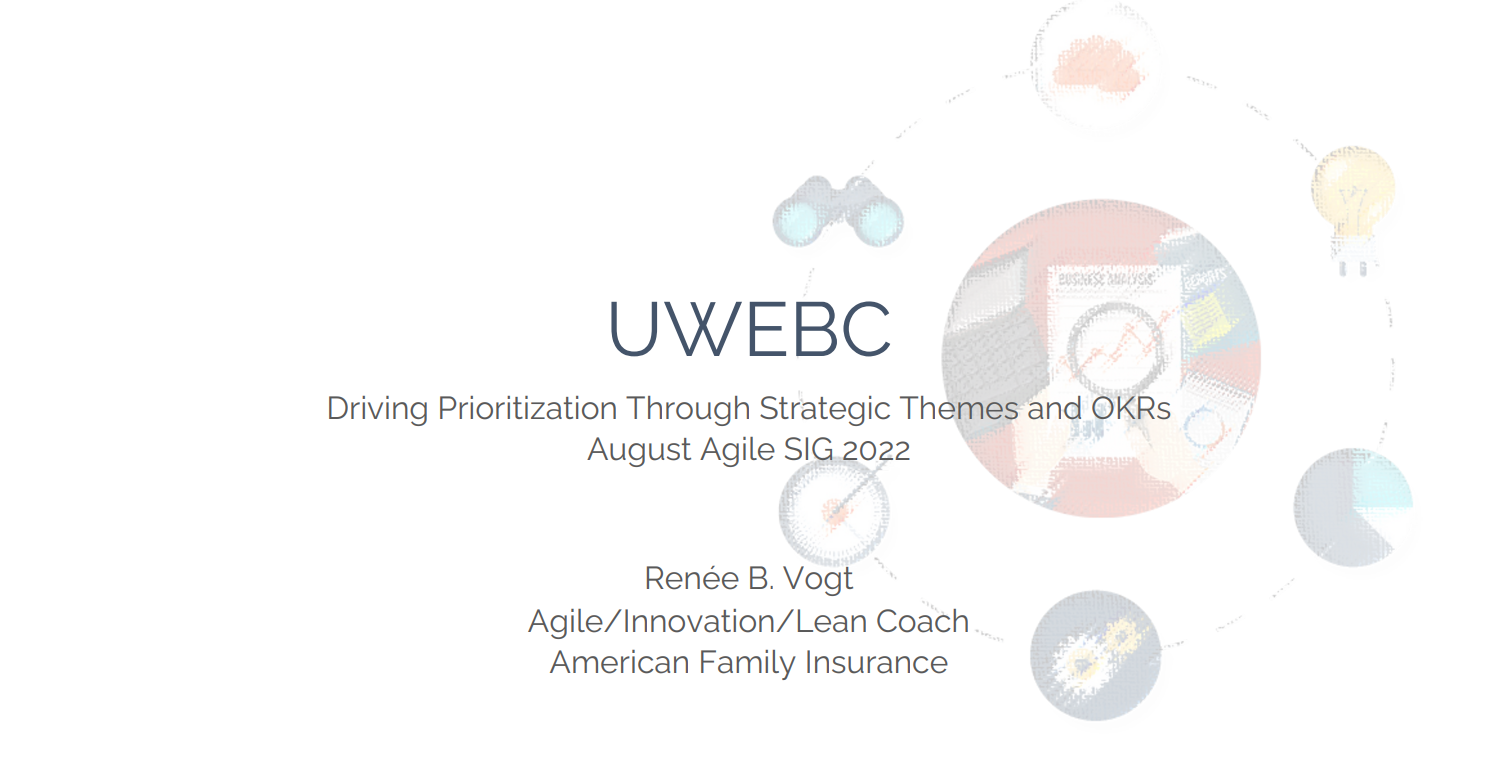 UWEBC

Driving Prioritization Through Strategic Themes and OKRs
August Agile SIG 2022

Renée B. Vogt
Agile/Innovation/Lean Coach
American Family Insurance